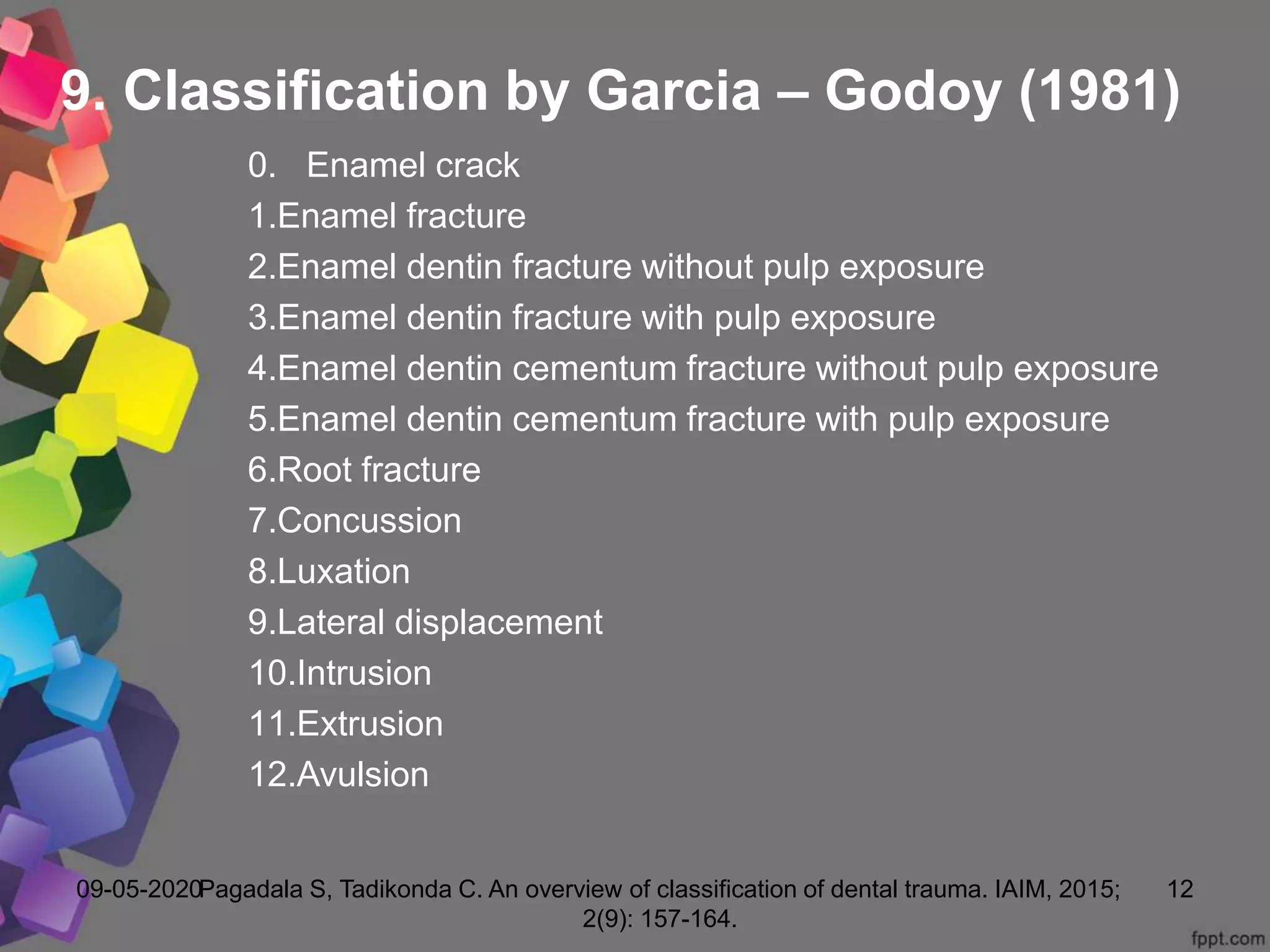 9. Classification by Garcia – Godoy (1981)

0. Enamel crack
1.Enamel fracture
2.Enamel dentin fracture without pulp exposure
3.Enamel dentin fracture with pulp exposure
4.Enamel dentin cementum fracture without pulp exposure
5.Enamel dentin cementum fracture with pulp exposure
6.Root fracture
7.Concussion
8.Luxation
9.Lateral displacement
10.Intrusion
11.Extrusion
12.Avulsion

09-05-2020

Pagadala S, Tadikonda C. An overview of classification of dental trauma. IAIM, 2015; 2(9): 157-164.

12

fppt.com